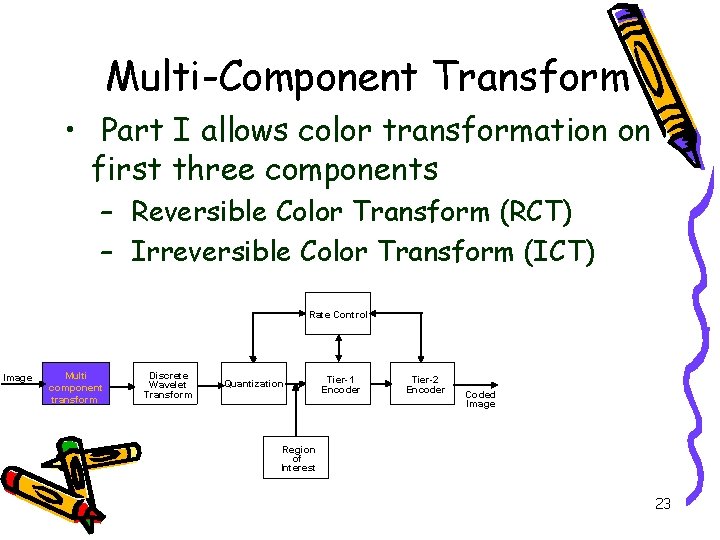 Multi-Component Transform

• Part I allows color transformation on first three components

– Reversible Color Transform (RCT)

– Irreversible Color Transform (ICT)

Rate Control

Image

Multi component transform

Discrete Wavelet Transform

Quantization

Tier-1 Encoder

Tier-2 Encoder

Coded Image

Region of Interest

23